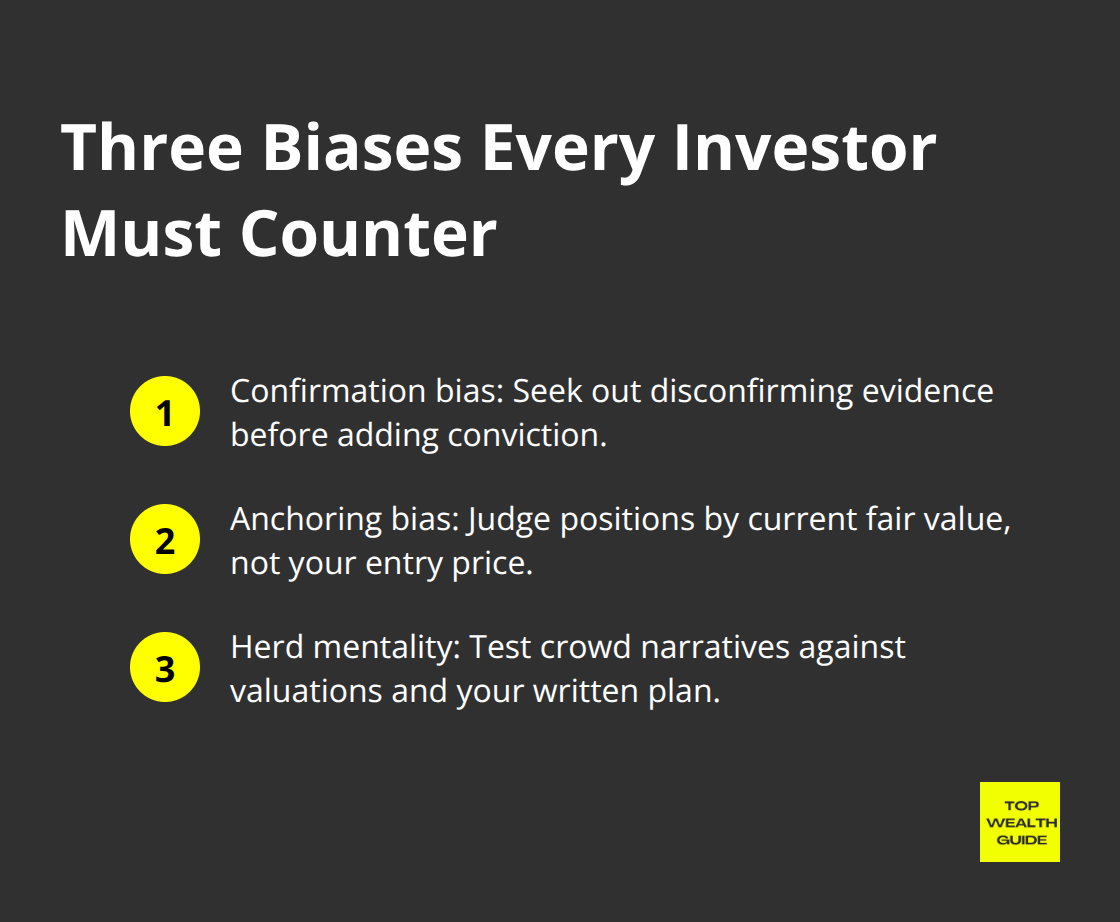 Three Biases Every Investor Must Counter

1 Confirmation bias: Seek out disconfirming evidence before adding conviction.

2 Anchoring bias: Judge positions by current fair value, not your entry price.

3 Herd mentality: Test crowd narratives against valuations and your written plan.

TOP WEALTH GUIDE